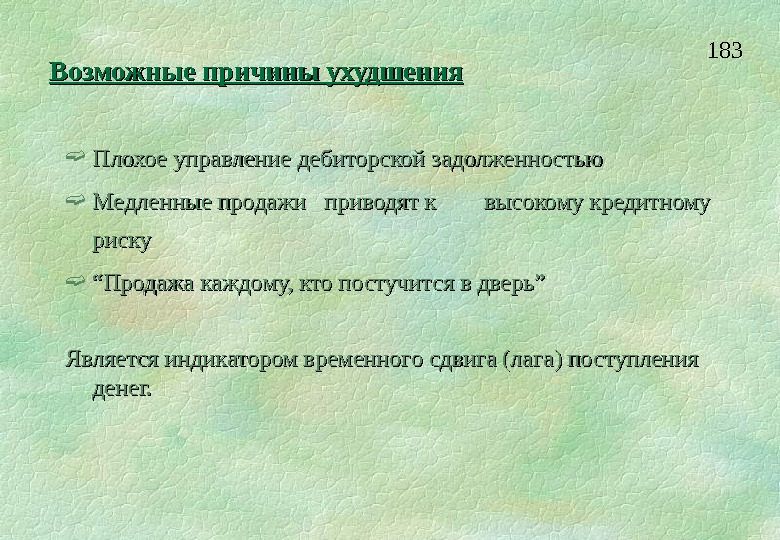 183

Возможные причины ухудшения

Плохое управление дебиторской задолженностью

Медленные продажи приводят к высокому кредитному риску

“Продажа каждому, кто постучится в дверь”

Является индикатором временного сдвига (лага) поступления денег.